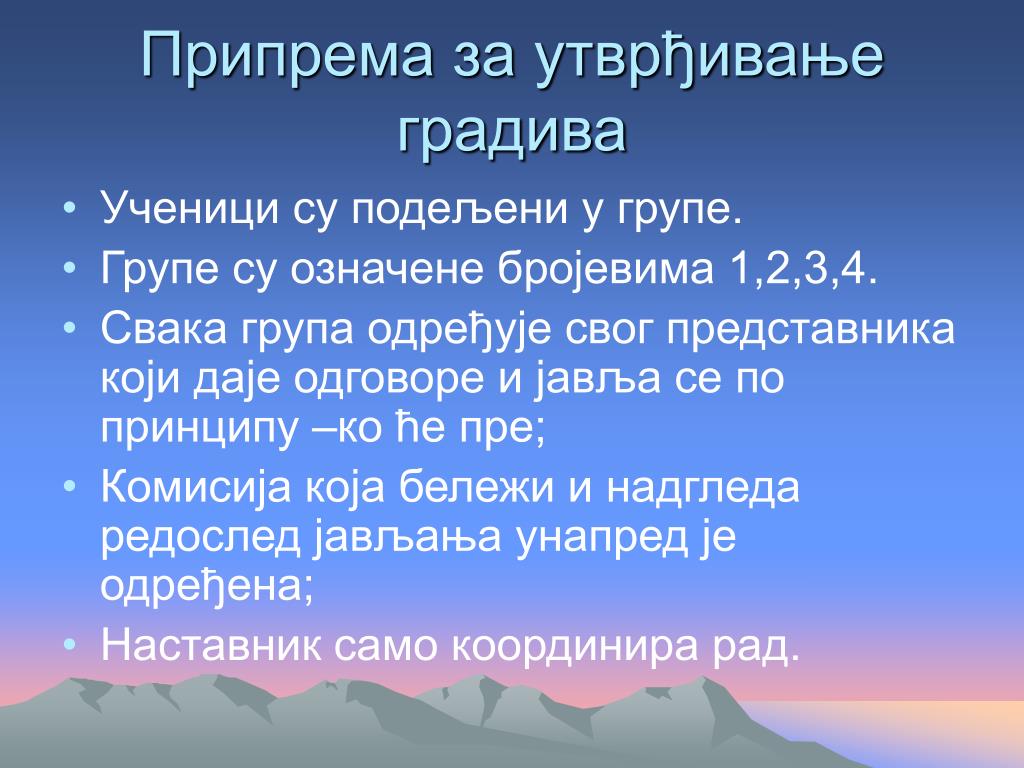 Припрема за утврђивање градива

• Ученици су подељени у групе.
• Групе су означене бројевима 1,2,3,4.
• Свака група одређује свог представника који даје одговоре и јавља се по принципу –ко ће пре;
• Комисија која бележи и надгледа редослед јављања унапред је одређена;
• Наставник само координира рад.